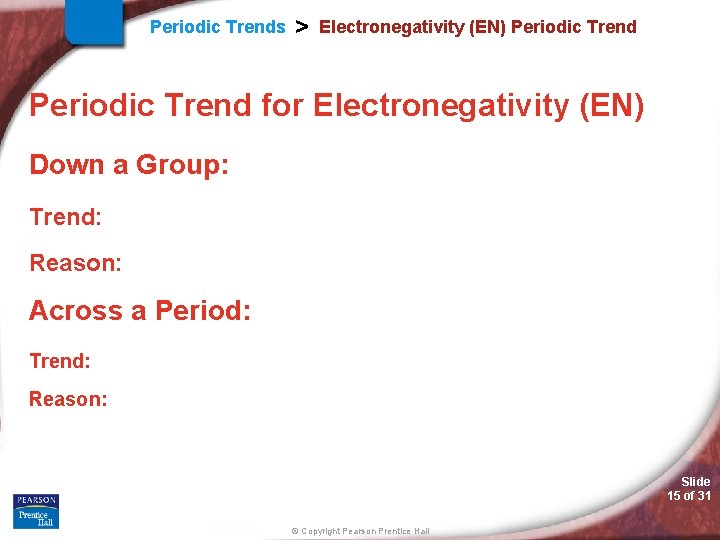 Periodic Trends > Electronegativity (EN) Periodic Trend

Periodic Trend for Electronegativity (EN)

Down a Group:

Trend:

Reason:

Across a Period:

Trend:

Reason:

PEARSON
Prentice Hall

© Copyright Pearson Prentice Hall

Slide 15 of 31